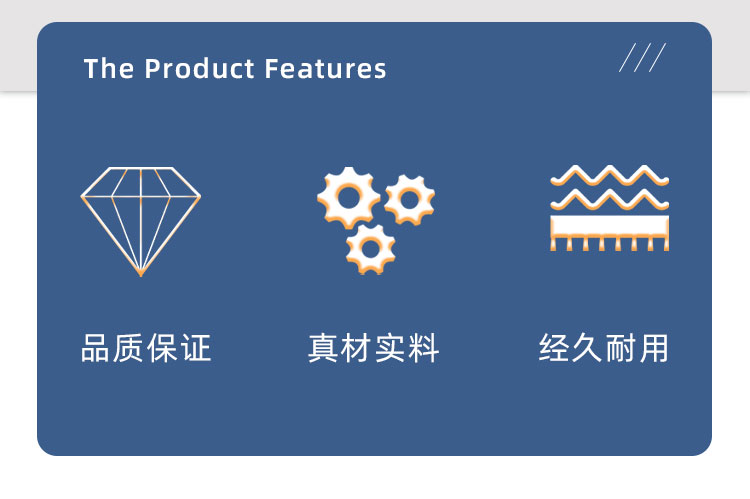 The Product Features

品质保证

真材实料

经久耐用